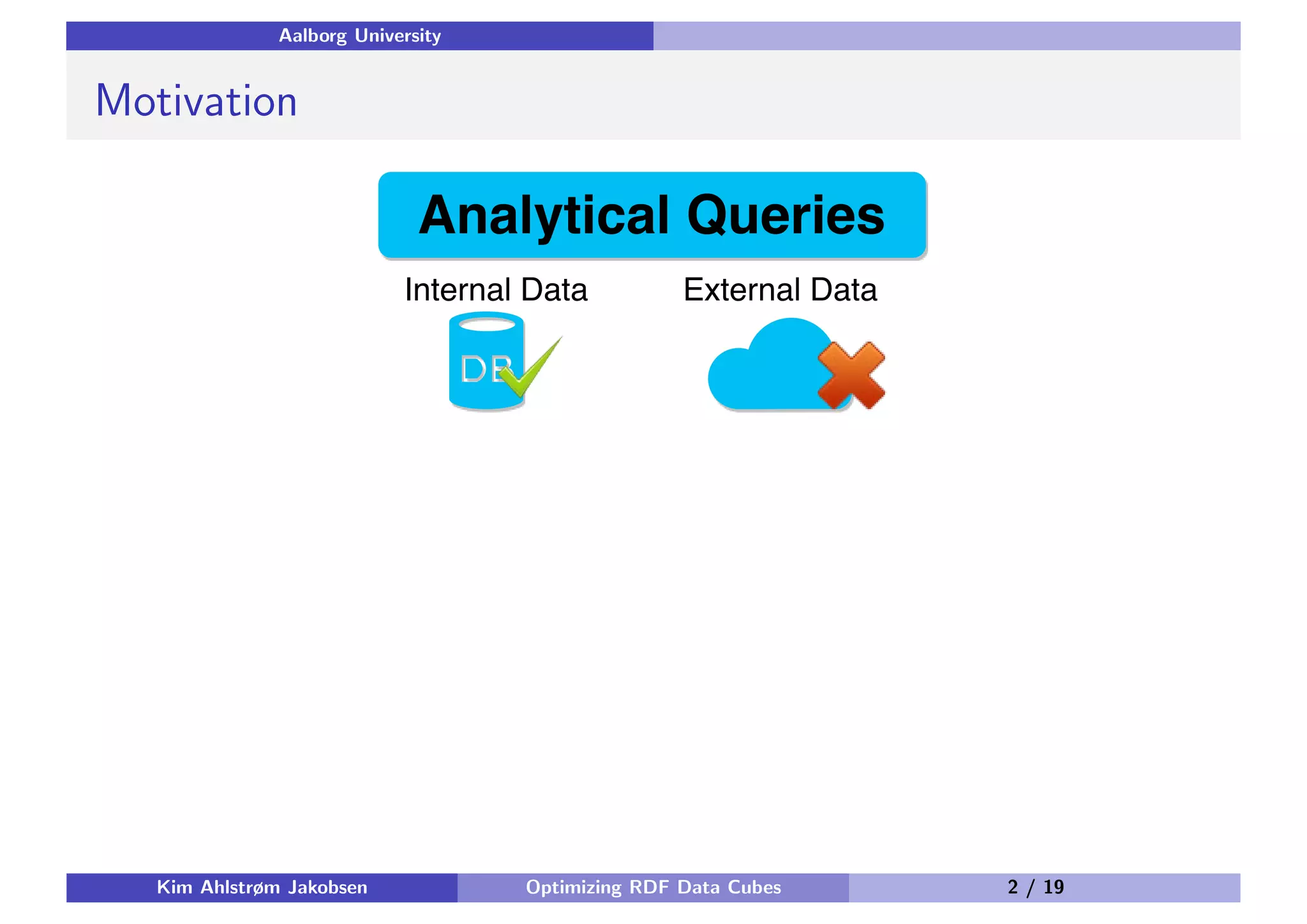 Aalborg University

Motivation

Analytical Queries

Internal Data

External Data

DB

Kim Ahlstrøm Jakobsen

Optimizing RDF Data Cubes

2 / 19